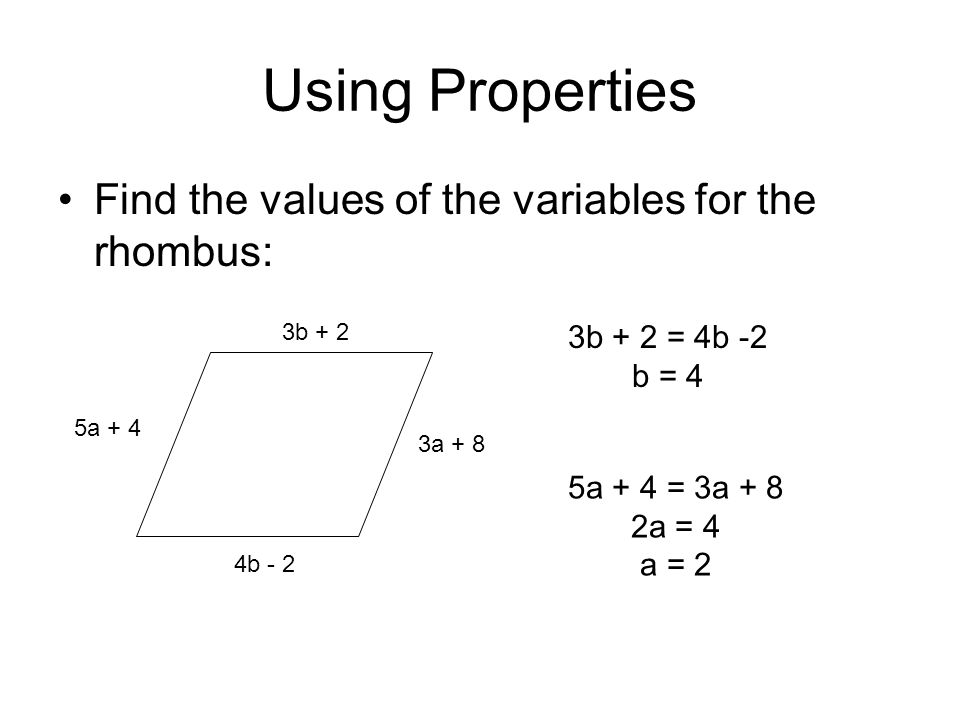 Using Properties

• Find the values of the variables for the rhombus:

$3b + 2$

$5a + 4$

$3a + 8$

$4b - 2$

$3b + 2 = 4b - 2$
$b = 4$

$5a + 4 = 3a + 8$
$2a = 4$
$a = 2$